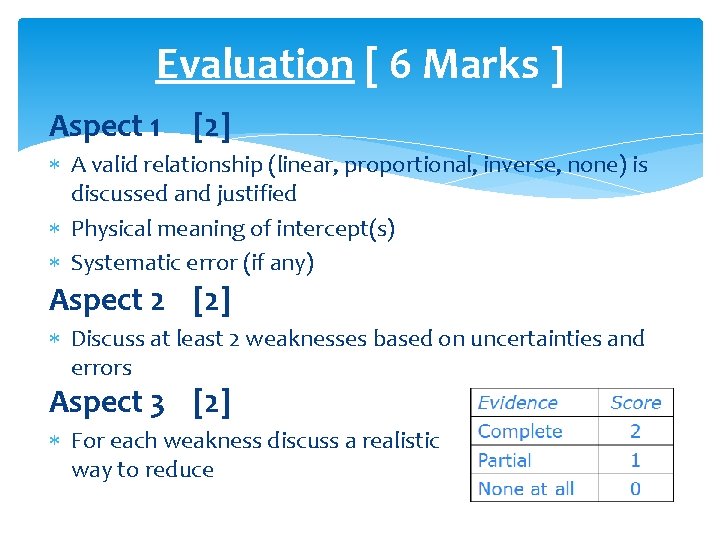 Evaluation [ 6 Marks ]

Aspect 1 [2]

∗ A valid relationship (linear, proportional, inverse, none) is discussed and justified

∗ Physical meaning of intercept(s)

∗ Systematic error (if any)

Aspect 2 [2]

∗ Discuss at least 2 weaknesses based on uncertainties and errors

Aspect 3 [2]

∗ For each weakness discuss a realistic way to reduce

| Evidence | Score |
|---|---|
| Complete | 2 |
| Partial | 1 |
| None at all | 0 |